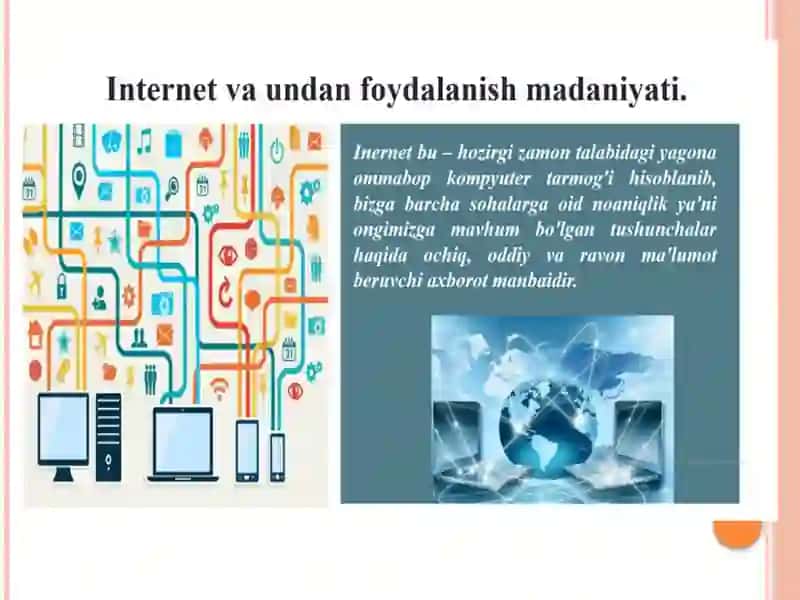 Internet va undan foydalanish madaniyati.

Inernet bu – hozirgi zamon talabidagi yagona ommabop kompyuter tarmog'i hisoblanib, bizga barcha sohalarga oid noaniqlik ya'ni ongimizga mavhum bo'lgan tushunchalar haqida ochiq, oddiy va ravon ma'lumot beruvchi axborot manbaidir.